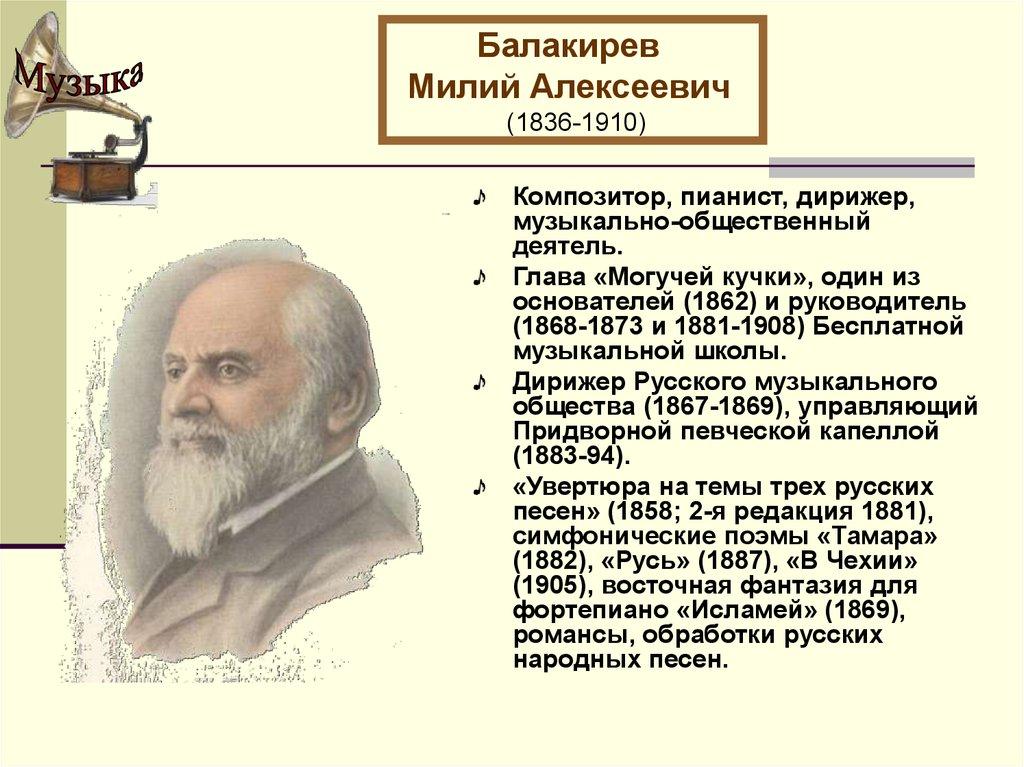 Музыка

Балакирев
Милий Алексеевич
(1836-1910)

♪ Композитор, пианист, дирижер, музыкально-общественный деятель.

♪ Глава «Могучей кучки», один из основателей (1862) и руководитель (1868-1873 и 1881-1908) Бесплатной музыкальной школы.

♪ Дирижер Русского музыкального общества (1867-1869), управляющий Придворной певческой капеллой (1883-94).

♪ «Увертюра на темы трех русских песен» (1858; 2-я редакция 1881), симфонические поэмы «Тамара» (1882), «Русь» (1887), «В Чехии» (1905), восточная фантазия для фортепиано «Исламей» (1869), романсы, обработки русских народных песен.